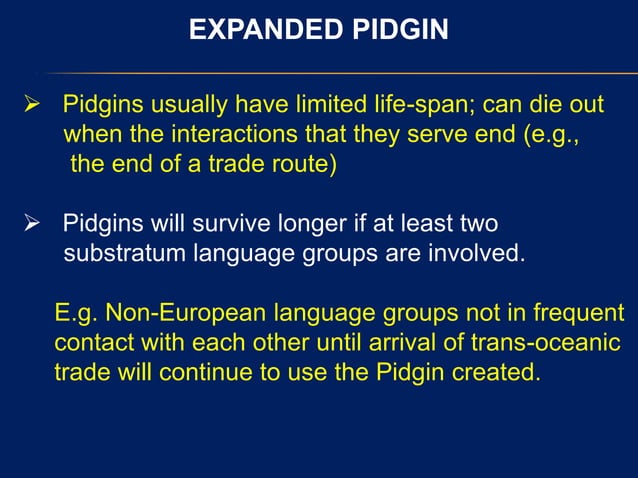 EXPANDED PIDGIN

➢ Pidgins usually have limited life-span; can die out when the interactions that they serve end (e.g., the end of a trade route)

➢ Pidgins will survive longer if at least two substratum language groups are involved.

E.g. Non-European language groups not in frequent contact with each other until arrival of trans-oceanic trade will continue to use the Pidgin created.